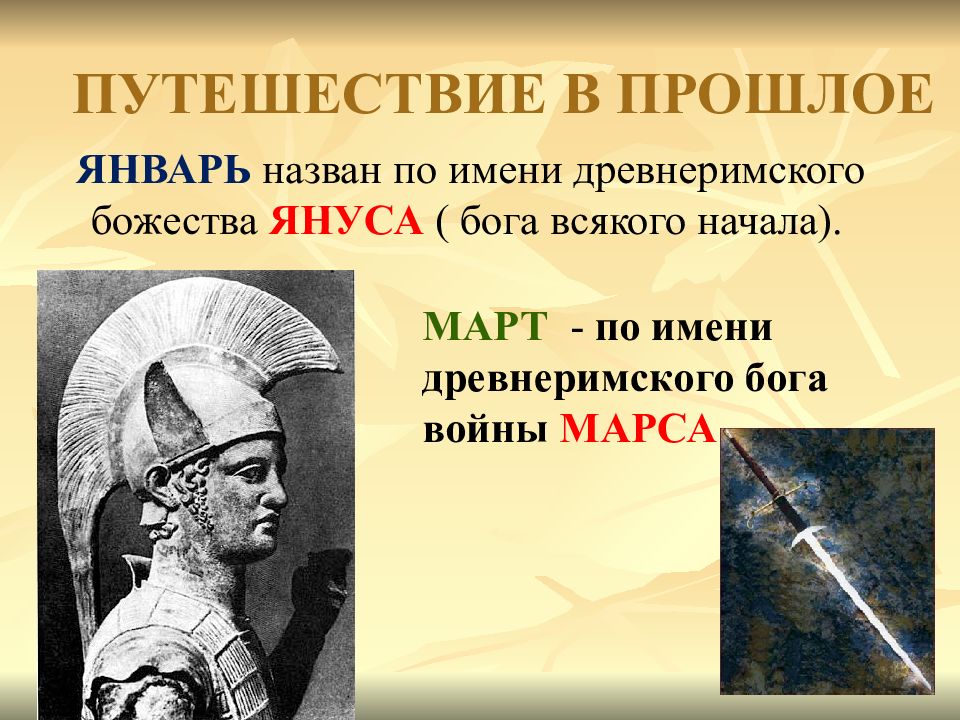 ПУТЕШЕСТВИЕ В ПРОШЛОЕ

ЯНВАРЬ назван по имени древнеримского божества ЯНУСА ( бога всякого начала).

МАРТ - по имени древнеримского бога войны МАРСА